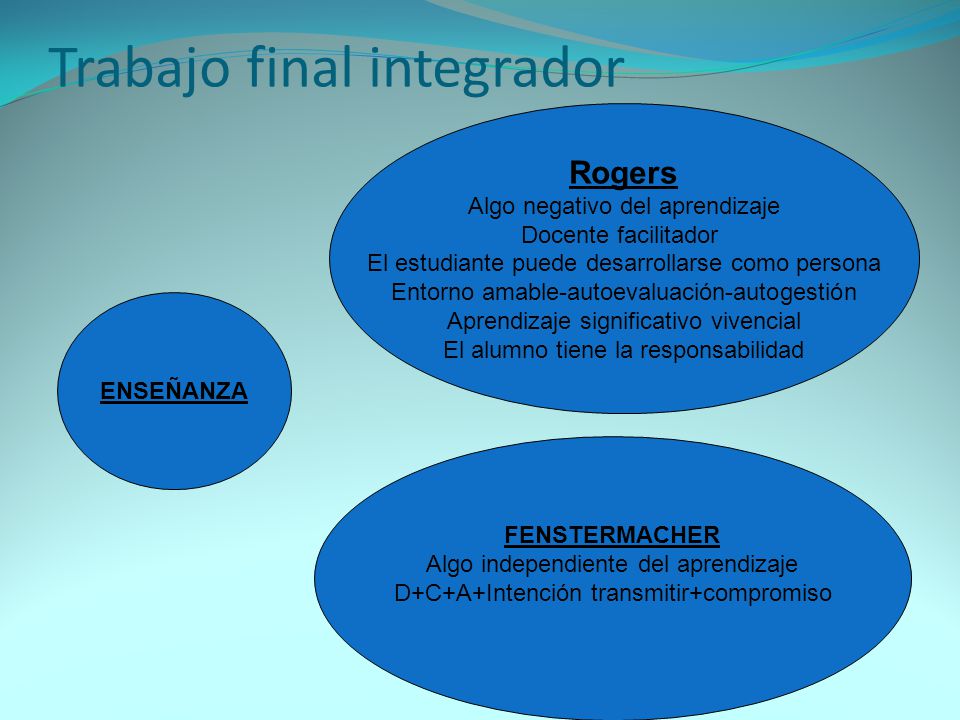 Trabajo final integrador

Rogers
Algo negativo del aprendizaje
Docente facilitador
El estudiante puede desarrollarse como persona
Entorno amable-autoevaluación-autogestión
Aprendizaje significativo vivencial
El alumno tiene la responsabilidad

ENSEÑANZA

FENSTERMACHER
Algo independiente del aprendizaje
D+C+A+Intención transmitir+compromiso